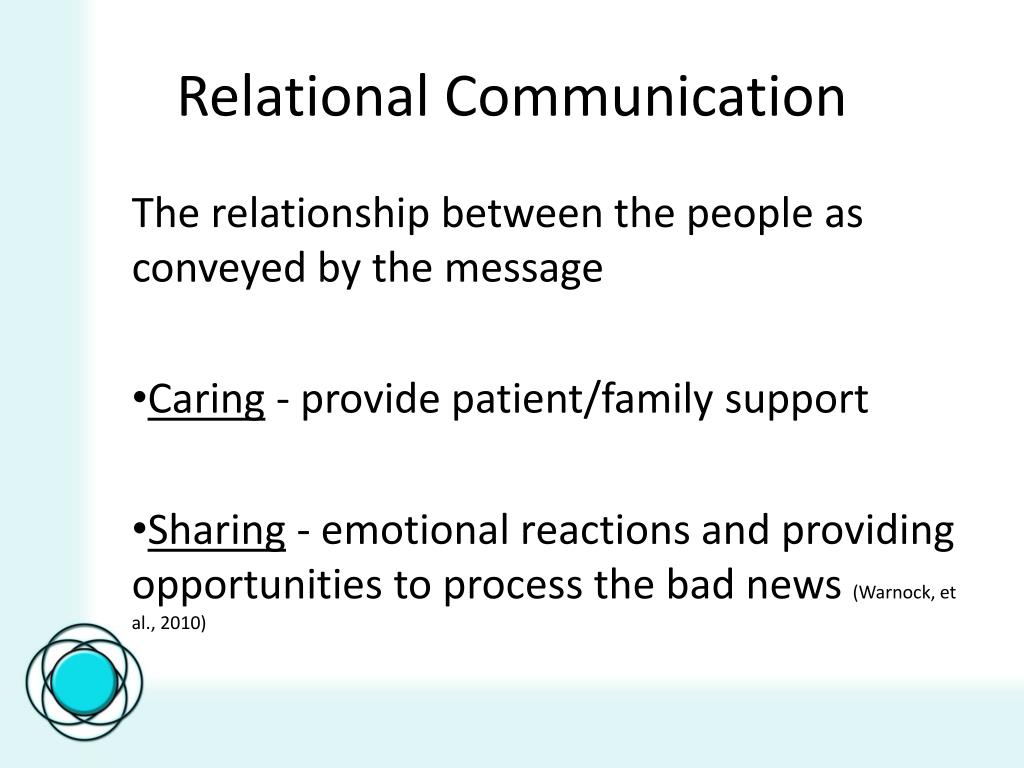 Relational Communication

The relationship between the people as conveyed by the message

•Caring - provide patient/family support

•Sharing - emotional reactions and providing opportunities to process the bad news (Warnock, et al., 2010)